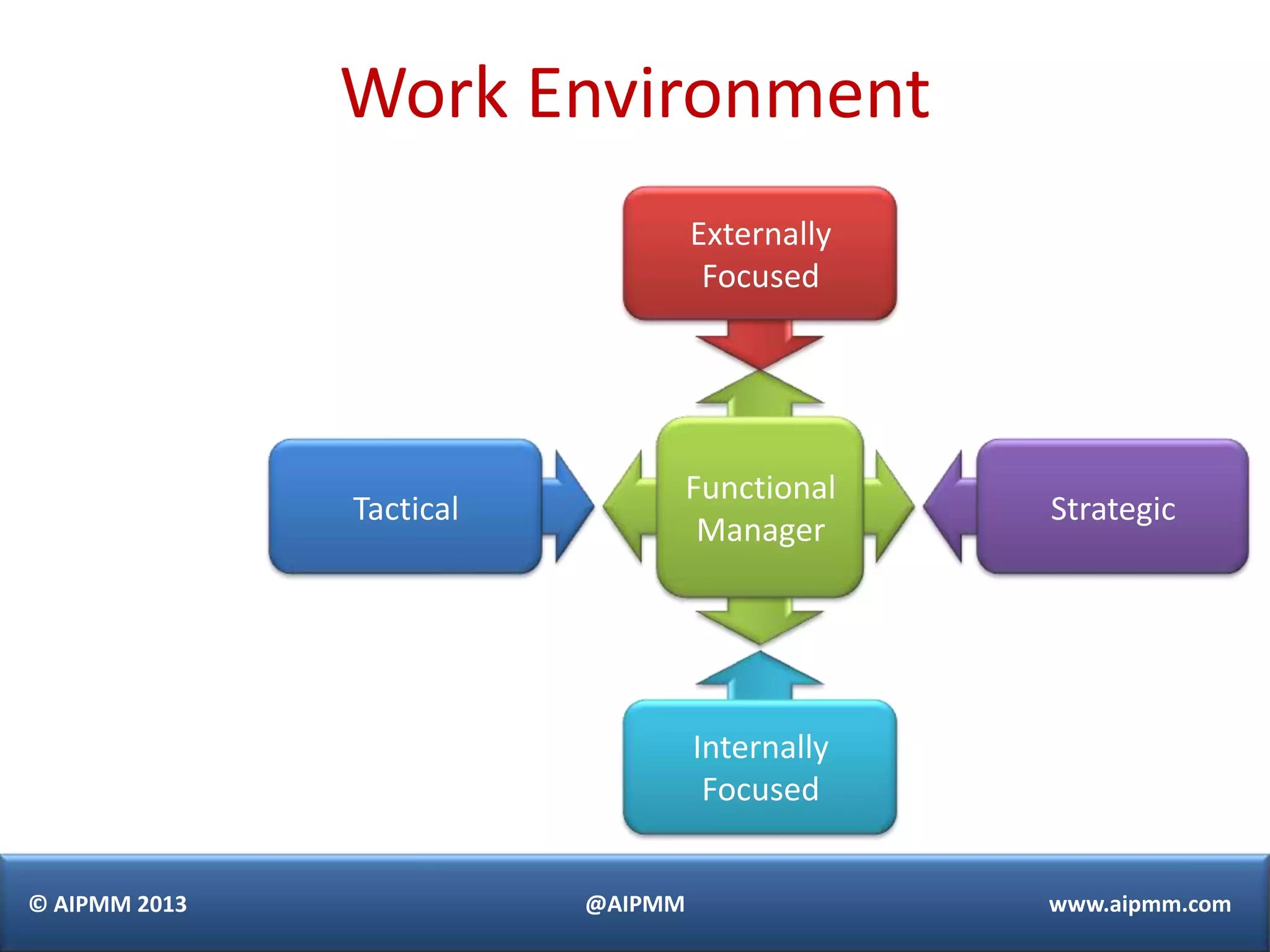 Work Environment

Externally Focused

Tactical

Functional Manager

Strategic

Internally Focused

© AIPMM 2013

@AIPMM

www.aipmm.com